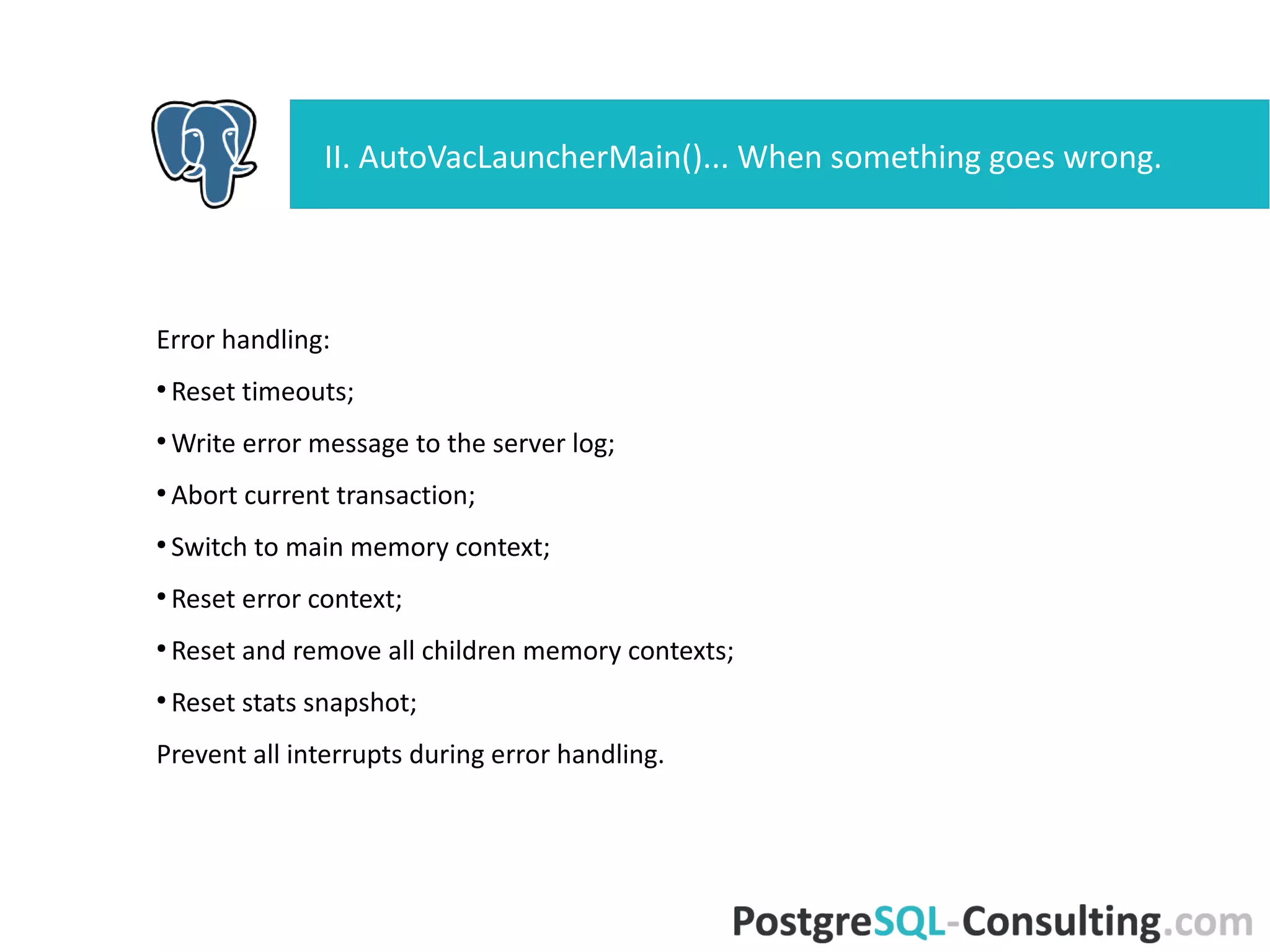 II. AutoVacLauncherMain()... When something goes wrong.

Error handling:

• Reset timeouts;

• Write error message to the server log;

• Abort current transaction;

• Switch to main memory context;

• Reset error context;

• Reset and remove all children memory contexts;

• Reset stats snapshot;

Prevent all interrupts during error handling.

PostgreSQL-Consulting.com